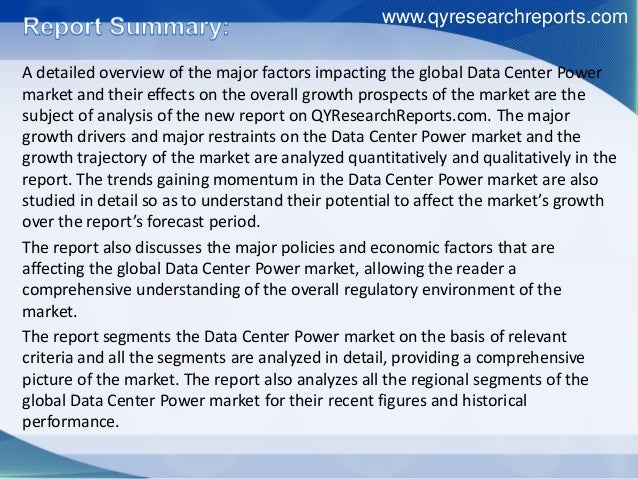 Report Summary:

www.qyresearchreports.com

A detailed overview of the major factors impacting the global Data Center Power market and their effects on the overall growth prospects of the market are the subject of analysis of the new report on QYResearchReports.com. The major growth drivers and major restraints on the Data Center Power market and the growth trajectory of the market are analyzed quantitatively and qualitatively in the report. The trends gaining momentum in the Data Center Power market are also studied in detail so as to understand their potential to affect the market's growth over the report's forecast period.

The report also discusses the major policies and economic factors that are affecting the global Data Center Power market, allowing the reader a comprehensive understanding of the overall regulatory environment of the market.

The report segments the Data Center Power market on the basis of relevant criteria and all the segments are analyzed in detail, providing a comprehensive picture of the market. The report also analyzes all the regional segments of the global Data Center Power market for their recent figures and historical performance.